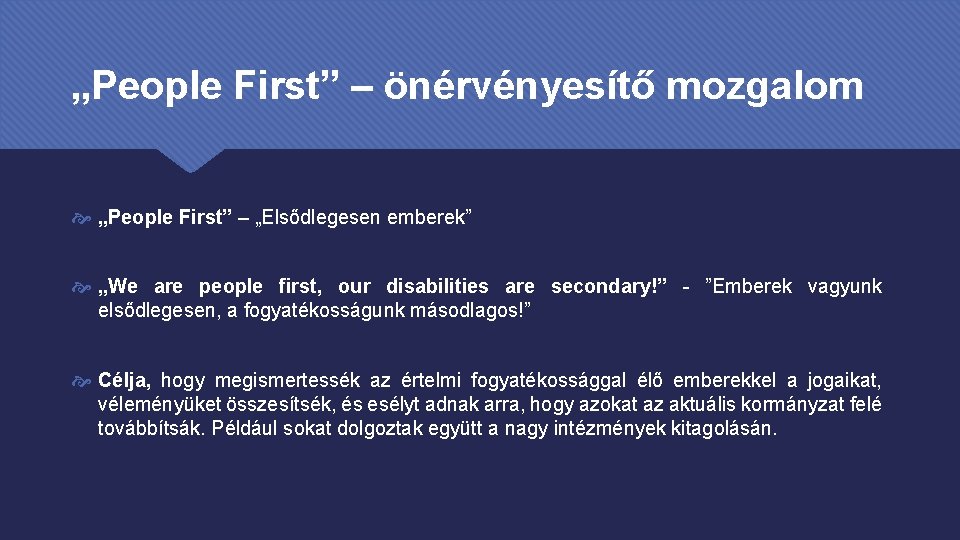 „People First” – önérvényesítő mozgalom

„People First” – „Elsődlegesen emberek”

„We are people first, our disabilities are secondary!” - ”Emberek vagyunk elsődlegesen, a fogyatékosságunk másodlagos!”

Célja, hogy megismertessék az értelmi fogyatékossággal élő emberekkel a jogaikat, véleményüket összesítsék, és esélyt adnak arra, hogy azokat az aktuális kormányzat felé továbbítsák. Például sokat dolgoztak együtt a nagy intézmények kitagolásán.